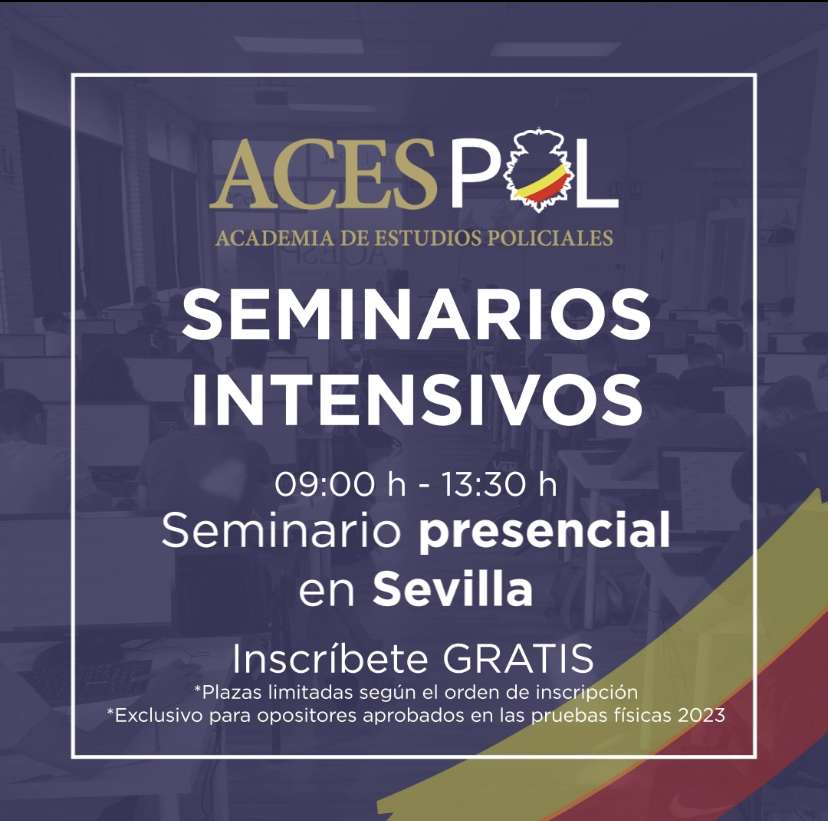 ACESPOL
ACADEMIA DE ESTUDIOS POLICIALES

SEMINARIOS INTENSIVOS

09:00 h - 13:30 h
Seminario presencial en Sevilla

Inscríbete GRATIS
*Plazas limitadas según el orden de inscripción
*Exclusivo para opositores aprobados en las pruebas físicas 2023